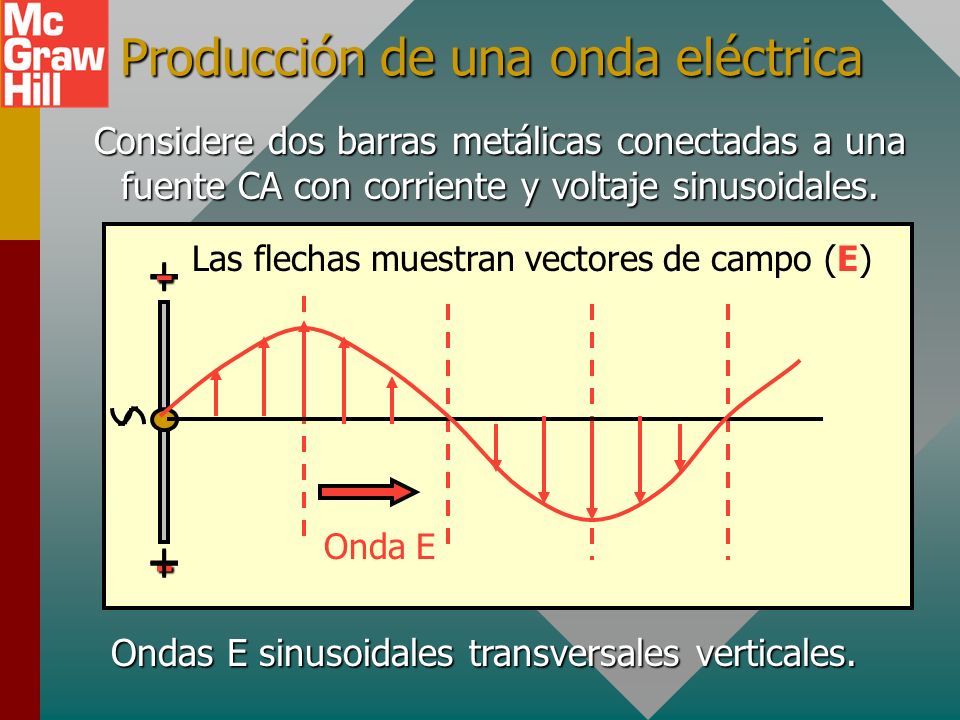 Mc Graw Hill

Producción de una onda eléctrica

Considere dos barras metálicas conectadas a una fuente CA con corriente y voltaje sinusoidales.

Las flechas muestran vectores de campo (E)

+

+

Onda E

Ondas E sinusoidales transversales verticales.